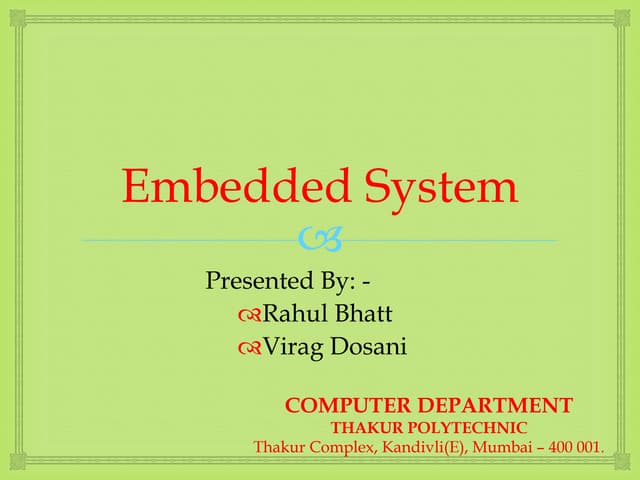 Embedded System

Presented By: -
Rahul Bhatt
Virag Dosani

COMPUTER DEPARTMENT
THAKUR POLYTECHNIC
Thakur Complex, Kandivli(E), Mumbai – 400 001.